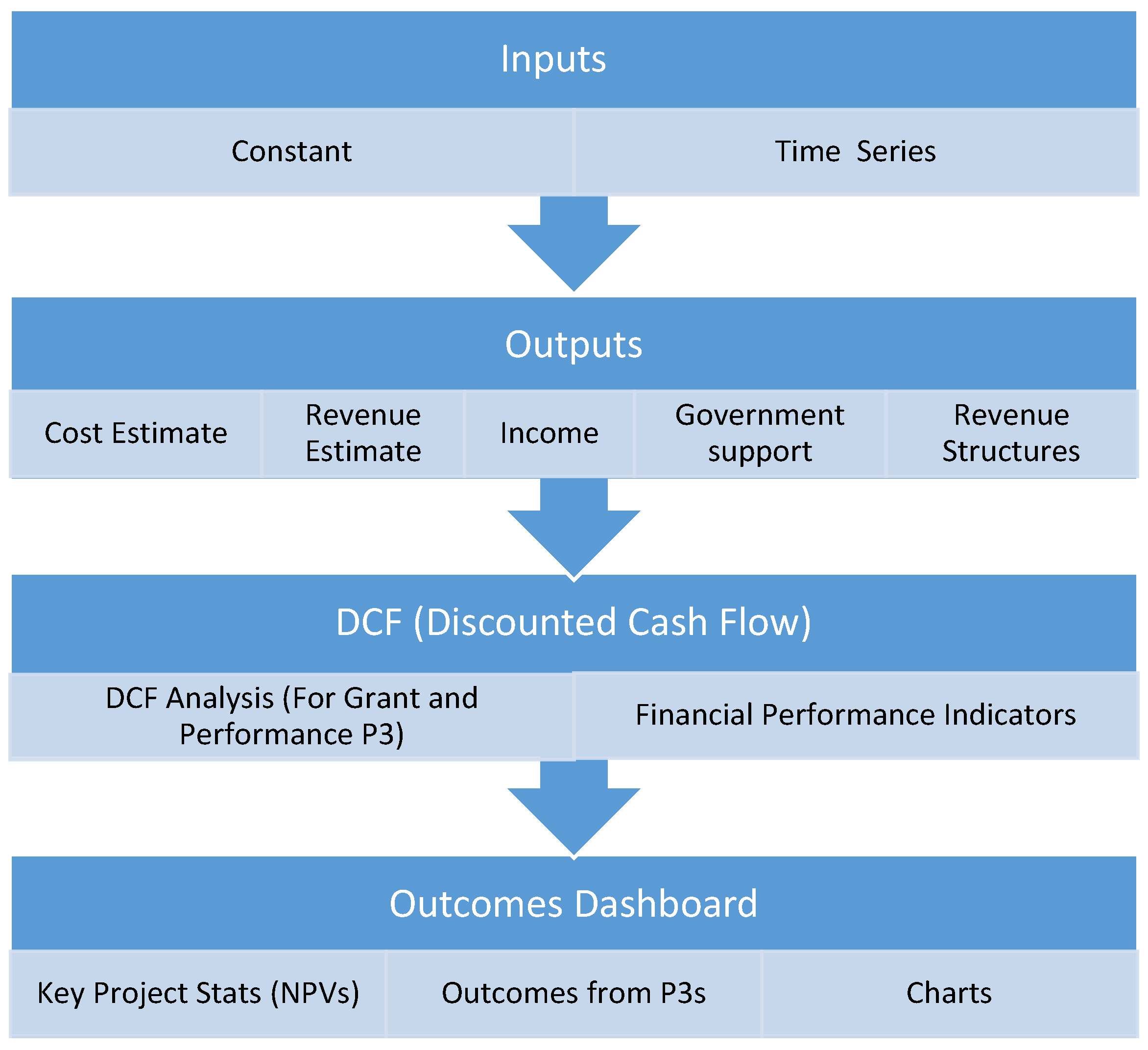 Inputs

Constant

Time Series

Outputs

Cost Estimate

Revenue Estimate

Income

Government support

Revenue Structures

DCF (Discounted Cash Flow)

DCF Analysis (For Grant and Performance P3)

Financial Performance Indicators

Outcomes Dashboard

Key Project Stats (NPVs)

Outcomes from P3s

Charts